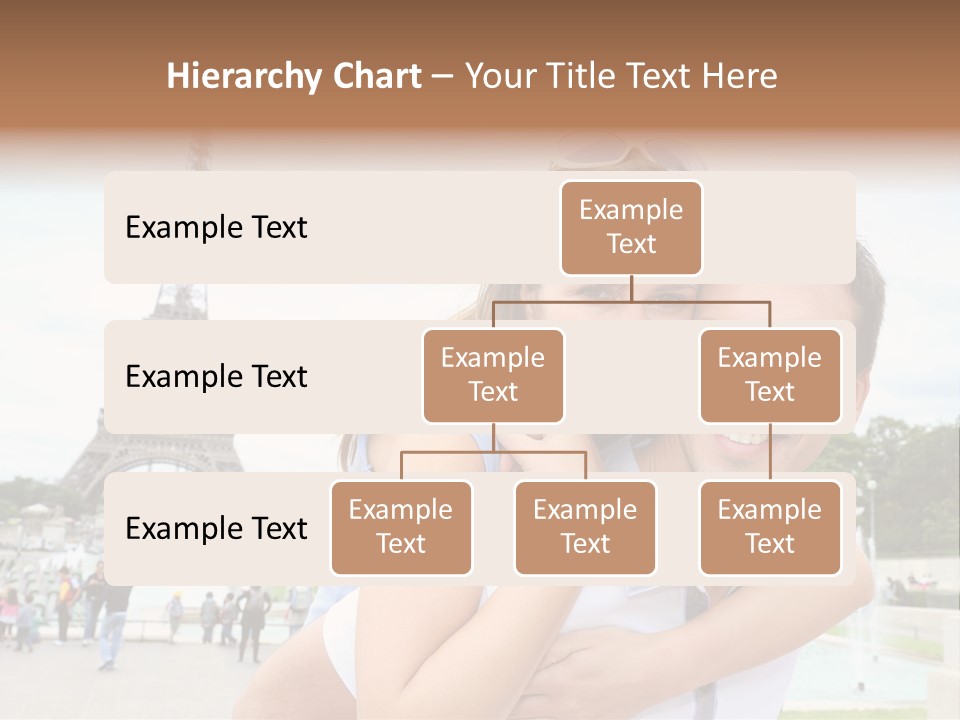 Hierarchy Chart – Your Title Text Here

Example Text

Example Text

Example Text

Example Text

Example Text

Example Text

Example Text

Example Text

Example Text